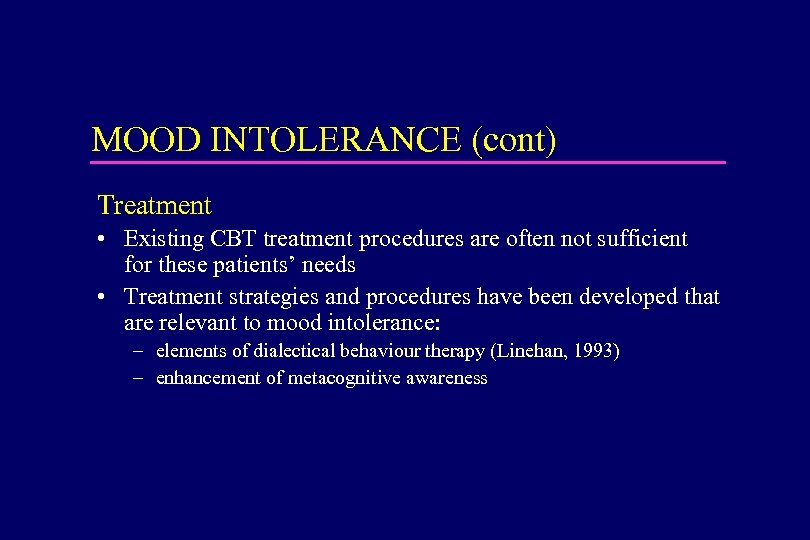 MOOD INTOLERANCE (cont)

Treatment

• Existing CBT treatment procedures are often not sufficient for these patients' needs

• Treatment strategies and procedures have been developed that are relevant to mood intolerance:

– elements of dialectical behaviour therapy (Linehan, 1993)

– enhancement of metacognitive awareness